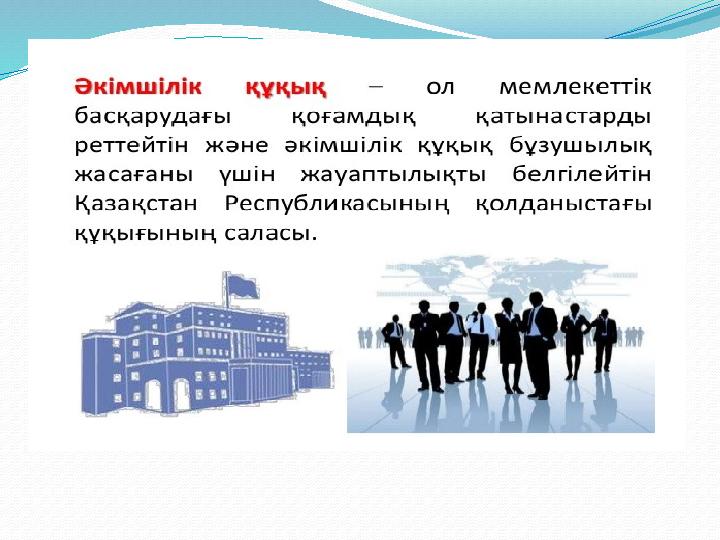 Әкімшілік құқық – ол мемлекеттік басқарудағы қоғамдық қатынастарды реттейтін және әкімшілік құқық бұзушылық жасағаны үшін жауаптылықты белгілейтін Қазақстан Республикасының қолданыстағы құқығының саласы.